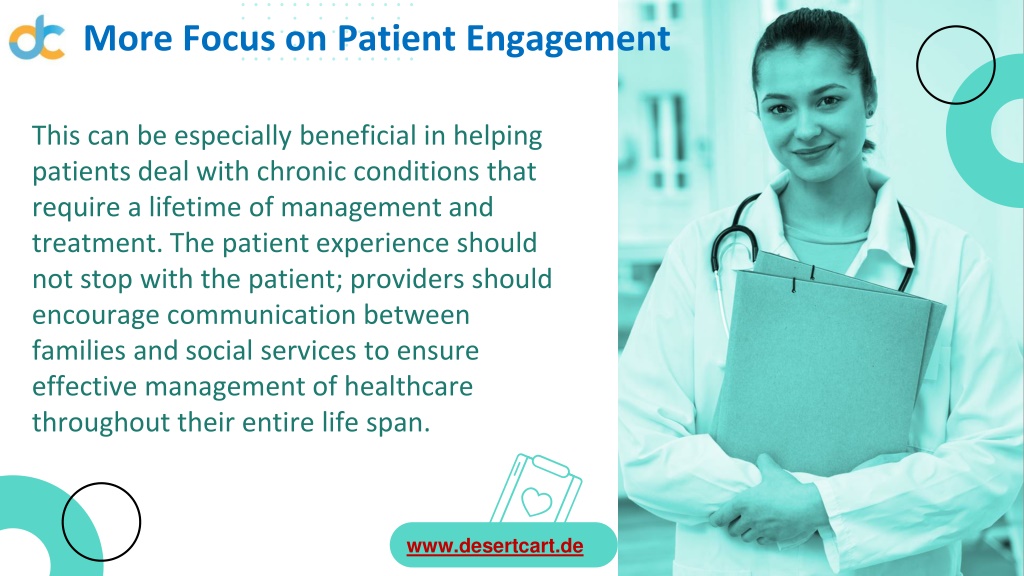 More Focus on Patient Engagement

This can be especially beneficial in helping patients deal with chronic conditions that require a lifetime of management and treatment. The patient experience should not stop with the patient; providers should encourage communication between families and social services to ensure effective management of healthcare throughout their entire life span.

www.desertcart.de